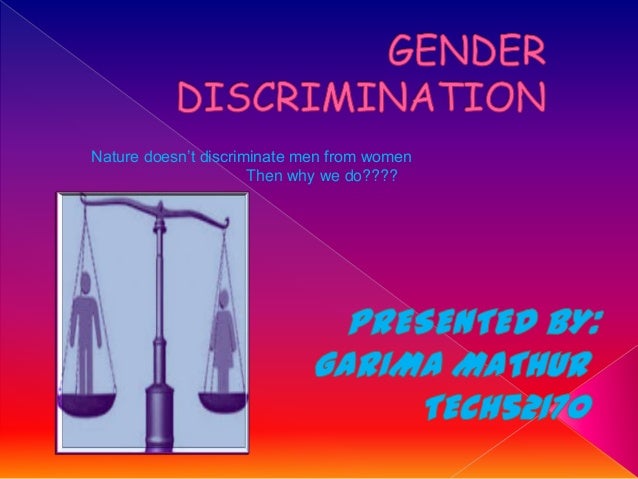 GENDER DISCRIMINATION

Nature doesn't discriminate men from women
Then why we do????

PRESENTED BY:
GARIMA MATHUR
TECH52170